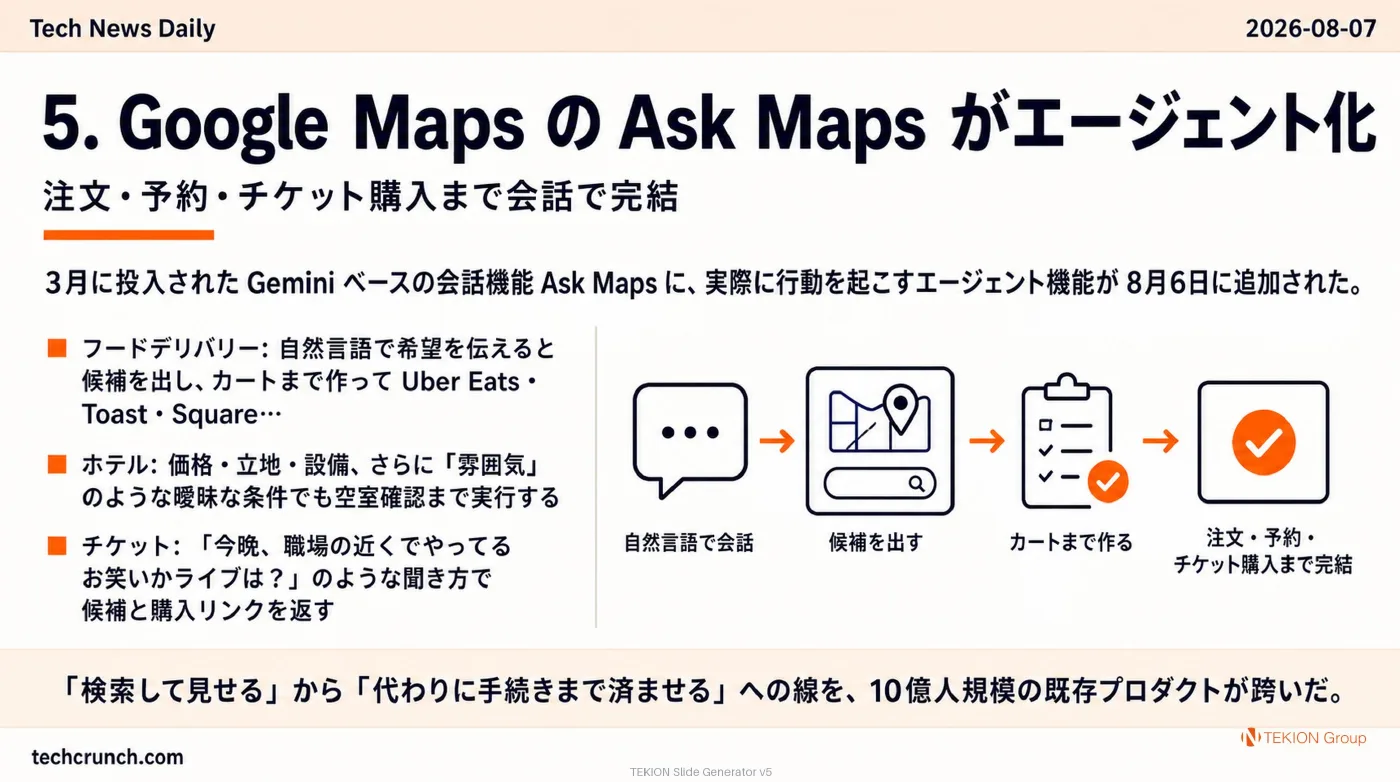 Tech News Daily

2026-08-07

5. Google Maps の Ask Maps がエージェント化

注文・予約・チケット購入まで会話で完結

3月に投入された Gemini ベースの会話機能 Ask Maps に、実際に行動を起こすエージェント機能が 8月6日に追加された。

■ フードデリバリー: 自然言語で希望を伝えると候補を出し、カートまで作って Uber Eats・Toast・Square…

■ ホテル: 価格・立地・設備、さらに「雰囲気」のような曖昧な条件でも空室確認まで実行する

■ チケット: 「今晩、職場の近くでやってるお笑いかライブは？」のような聞き方で候補と購入リンクを返す

自然言語で会話

候補を出す

カートまで作る

注文・予約・チケット購入まで完結

「検索して見せる」から「代わりに手続きまで済ませる」への線を、10億人規模の既存プロダクトが跨いだ。

techcrunch.com

TEKION Group

TEKION Slide Generator v5